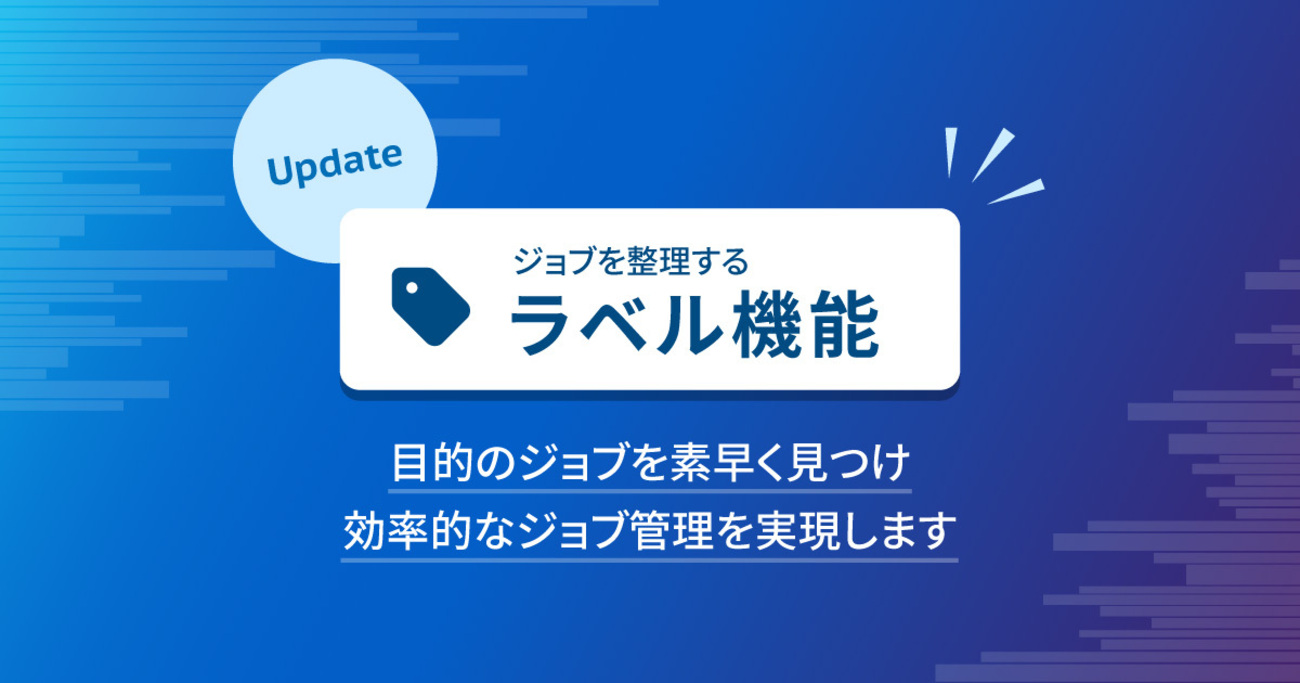 Update

ジョブを整理する
ラベル機能

目的のジョブを素早く見つけ
効率的なジョブ管理を実現します